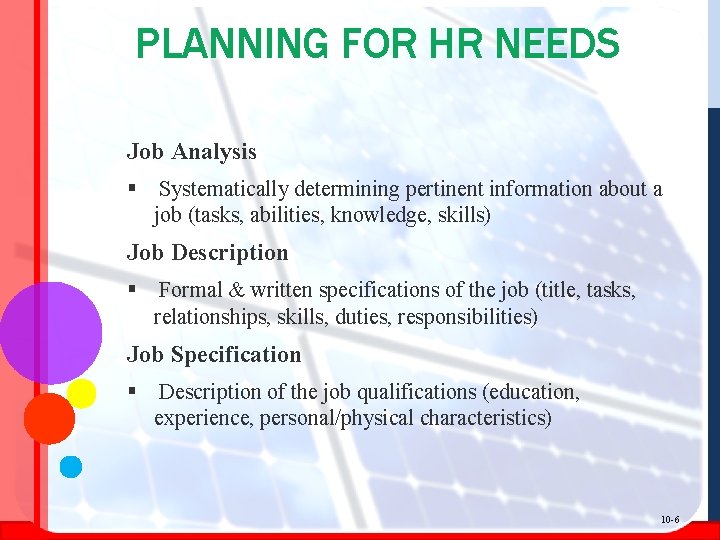 PLANNING FOR HR NEEDS

Job Analysis

▪ Systematically determining pertinent information about a job (tasks, abilities, knowledge, skills)

Job Description

▪ Formal & written specifications of the job (title, tasks, relationships, skills, duties, responsibilities)

Job Specification

▪ Description of the job qualifications (education, experience, personal/physical characteristics)

10-6